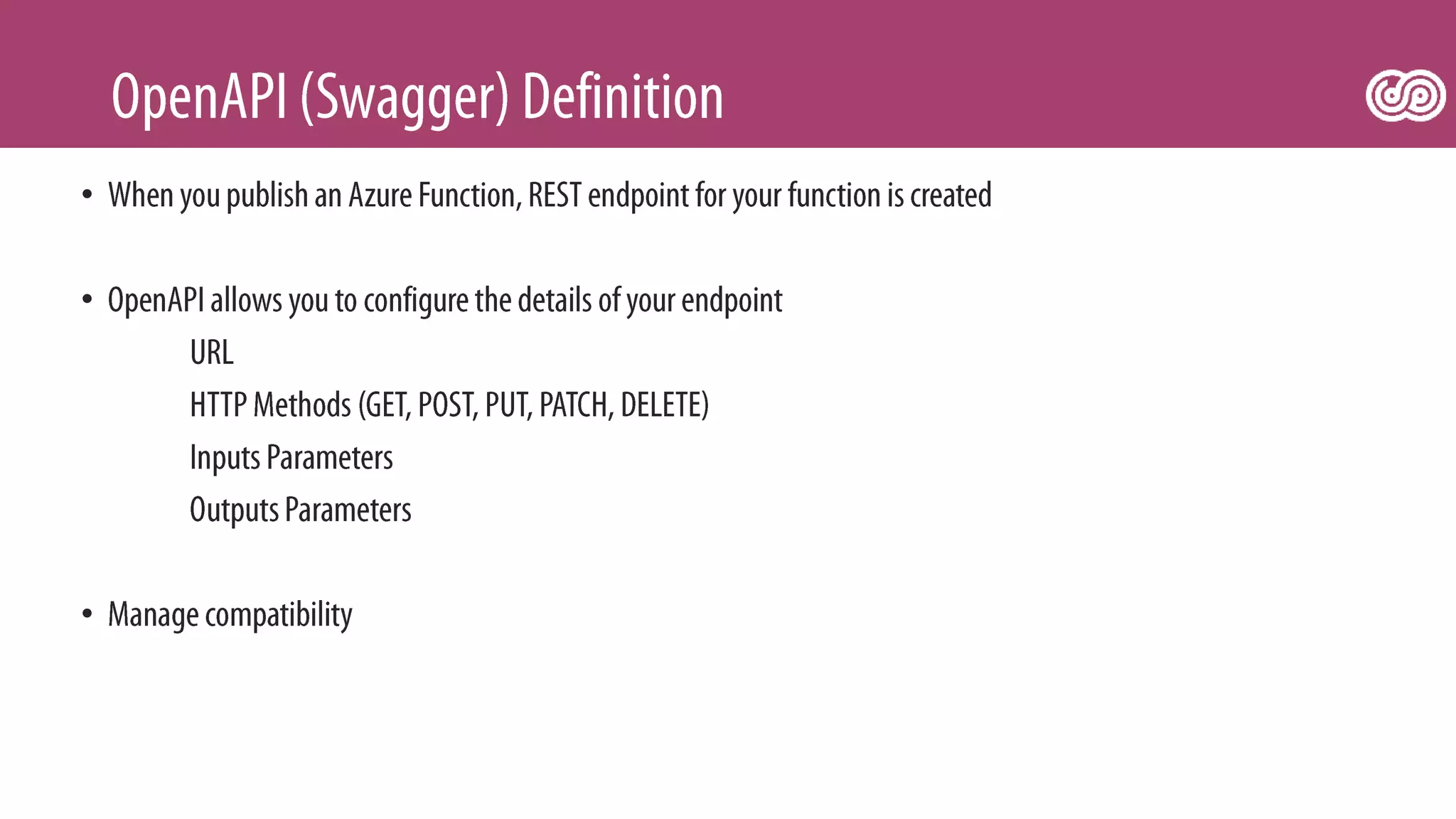 OpenAPI (Swagger) Definition

• When you publish an Azure Function, REST endpoint for your function is created

• OpenAPI allows you to configure the details of your endpoint

URL

HTTP Methods (GET, POST, PUT, PATCH, DELETE)

Inputs Parameters

Outputs Parameters

• Manage compatibility